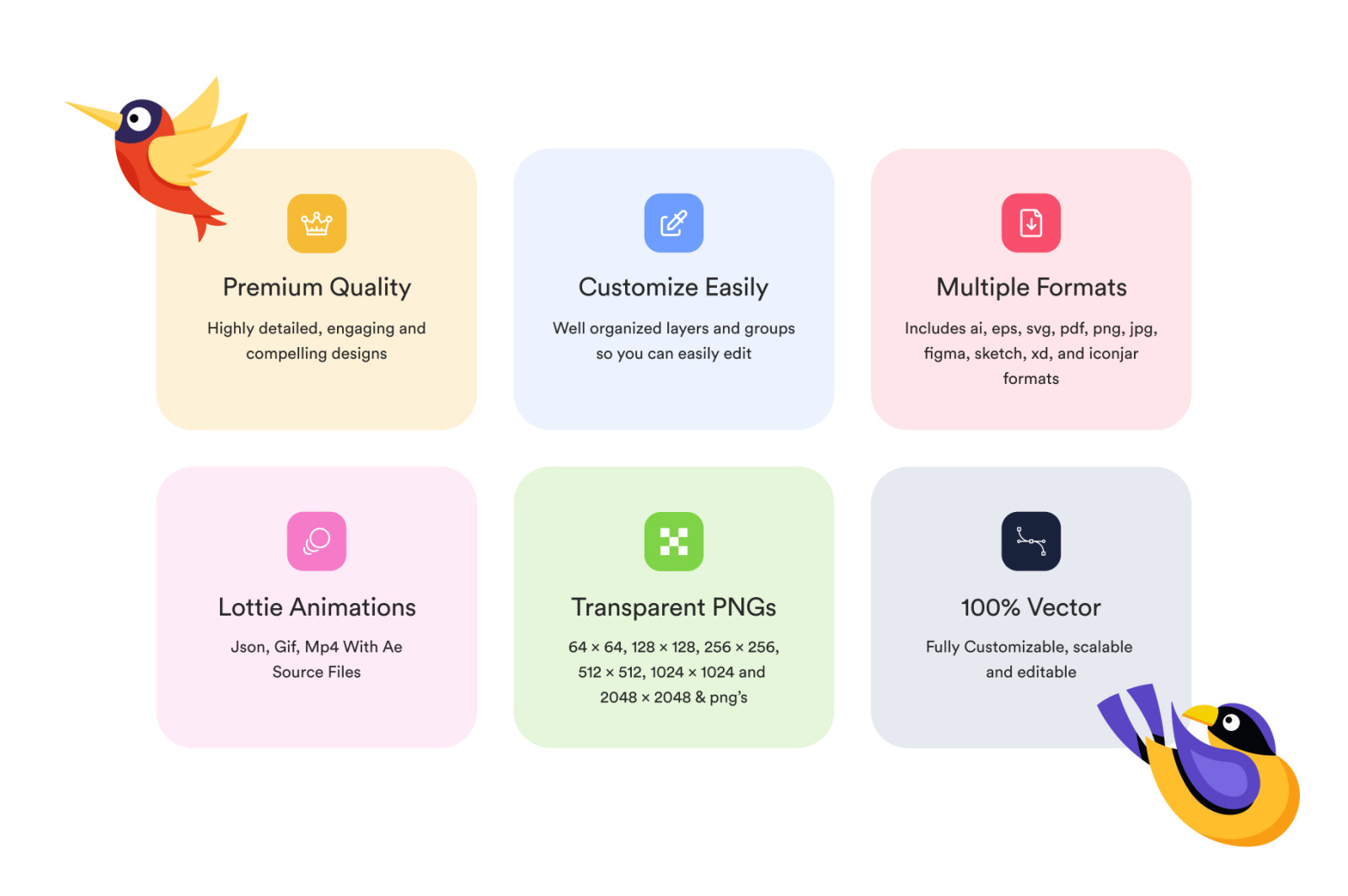 Premium Quality

Highly detailed, engaging and compelling designs

Customize Easily

Well organized layers and groups so you can easily edit

Multiple Formats

Includes ai, eps, svg, pdf, png, jpg, figma, sketch, xd, and iconjar formats

Lottie Animations

Json, Gif, Mp4 With Ae Source Files

Transparent PNGs

64 × 64, 128 × 128, 256 × 256, 512 × 512, 1024 × 1024 and 2048 × 2048 & png's

100% Vector

Fully Customizable, scalable and editable